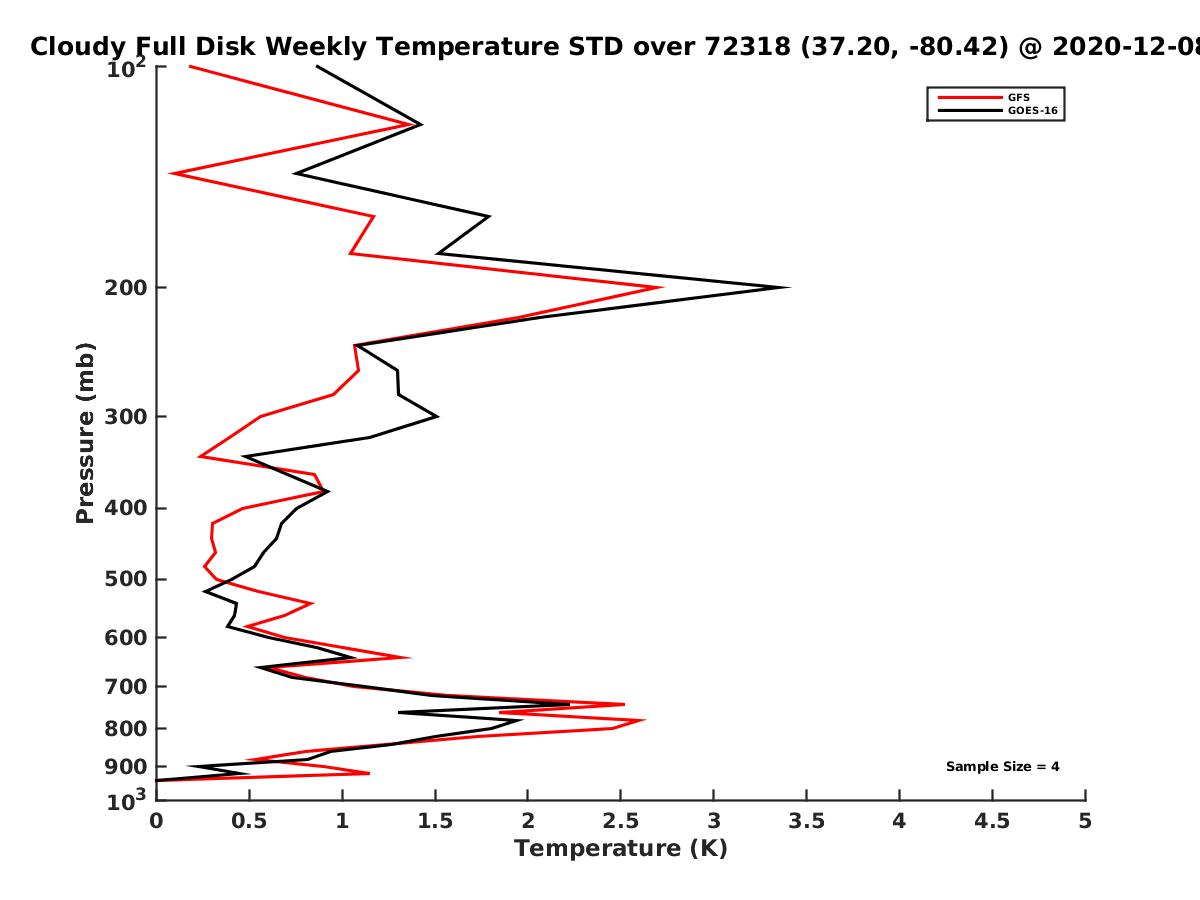 Cloudy Full Disk Weekly Temperature STD over 72318 (37.20, -80.42) @ 2020-12-08

GFS
GOES-16

Pressure (mb)

$10^2$
200
300
400
500
600
700
800
900
$10^3$

Sample Size = 4

0
0.5
1
1.5
2
2.5
3
3.5
4
4.5
5

Temperature (K)